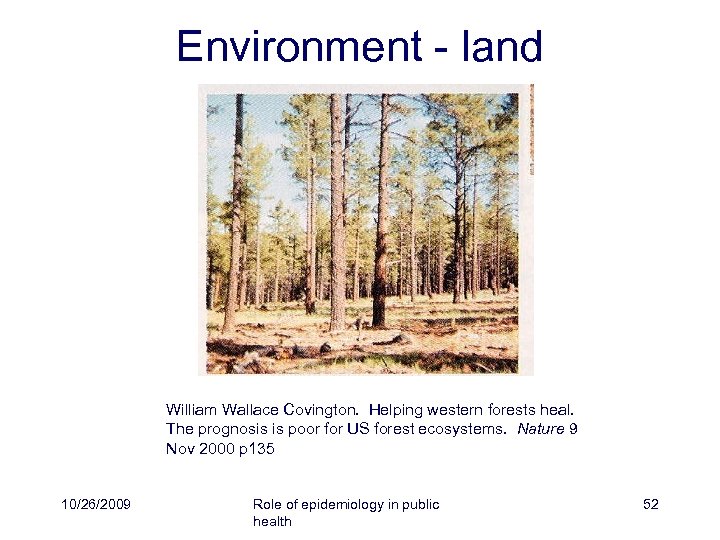 Environment - land

William Wallace Covington. Helping western forests heal. The prognosis is poor for US forest ecosystems. Nature 9 Nov 2000 p135

10/26/2009

Role of epidemiology in public health

52